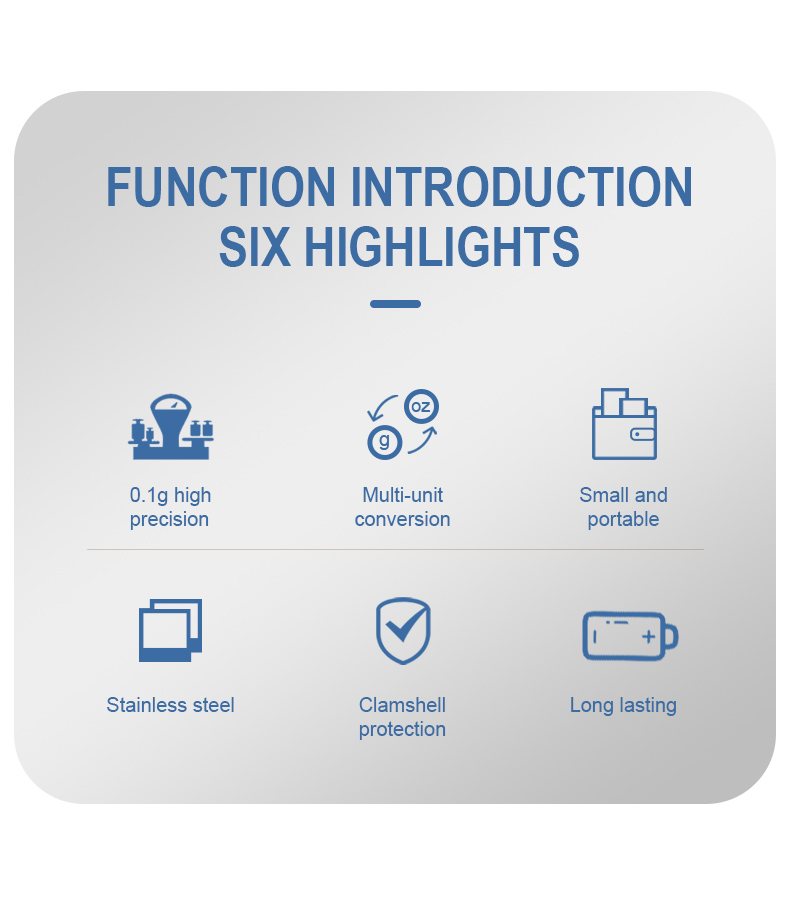 FUNCTION INTRODUCTION
SIX HIGHLIGHTS

oz
g

0.1g high precision

Multi-unit conversion

Small and portable

Stainless steel

Clamshell protection

Long lasting